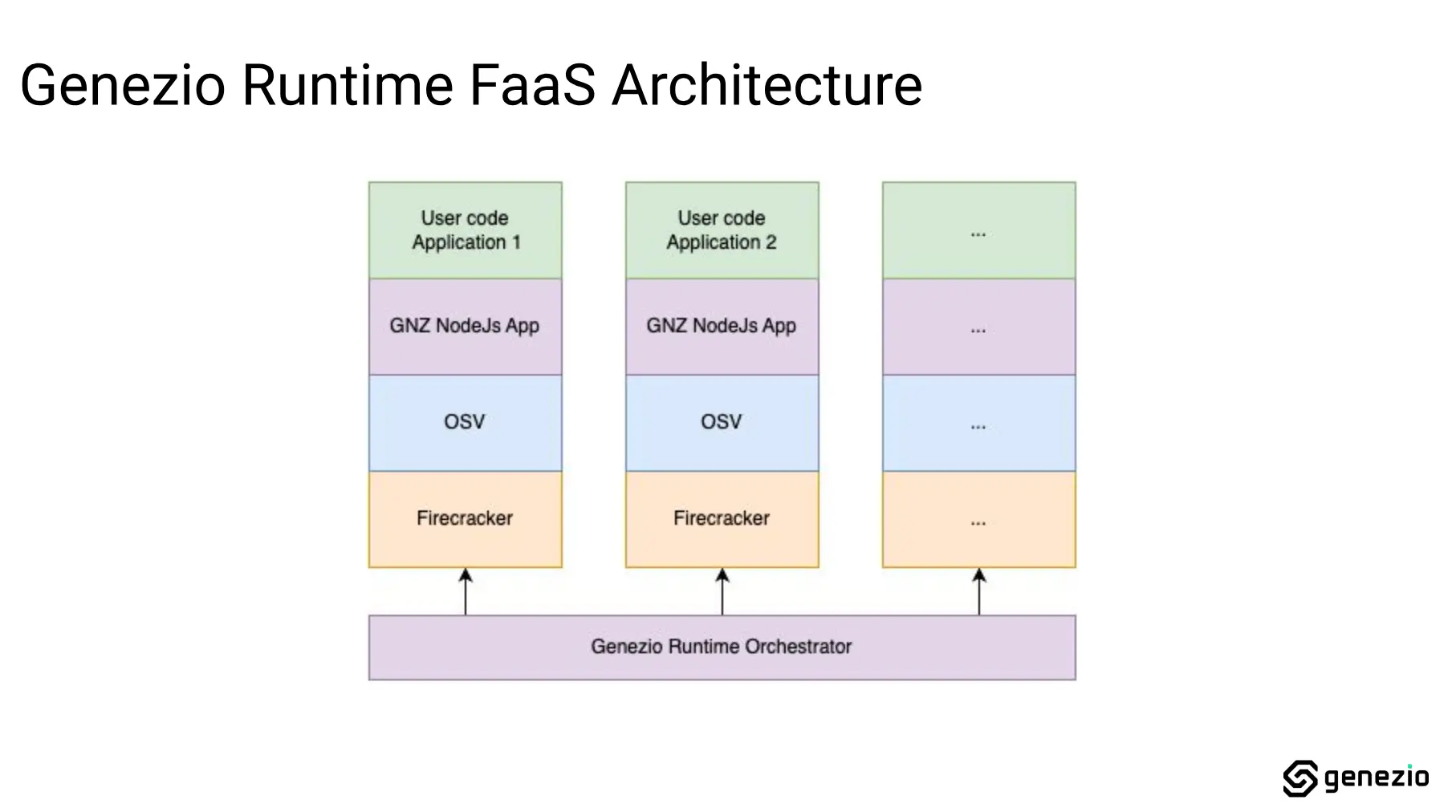 Genezio Runtime FaaS Architecture

User code
Application 1

GNZ NodeJs App

OSV

Firecracker

User code
Application 2

GNZ NodeJs App

OSV

Firecracker

...

...

...

...

Genezio Runtime Orchestrator

genezio